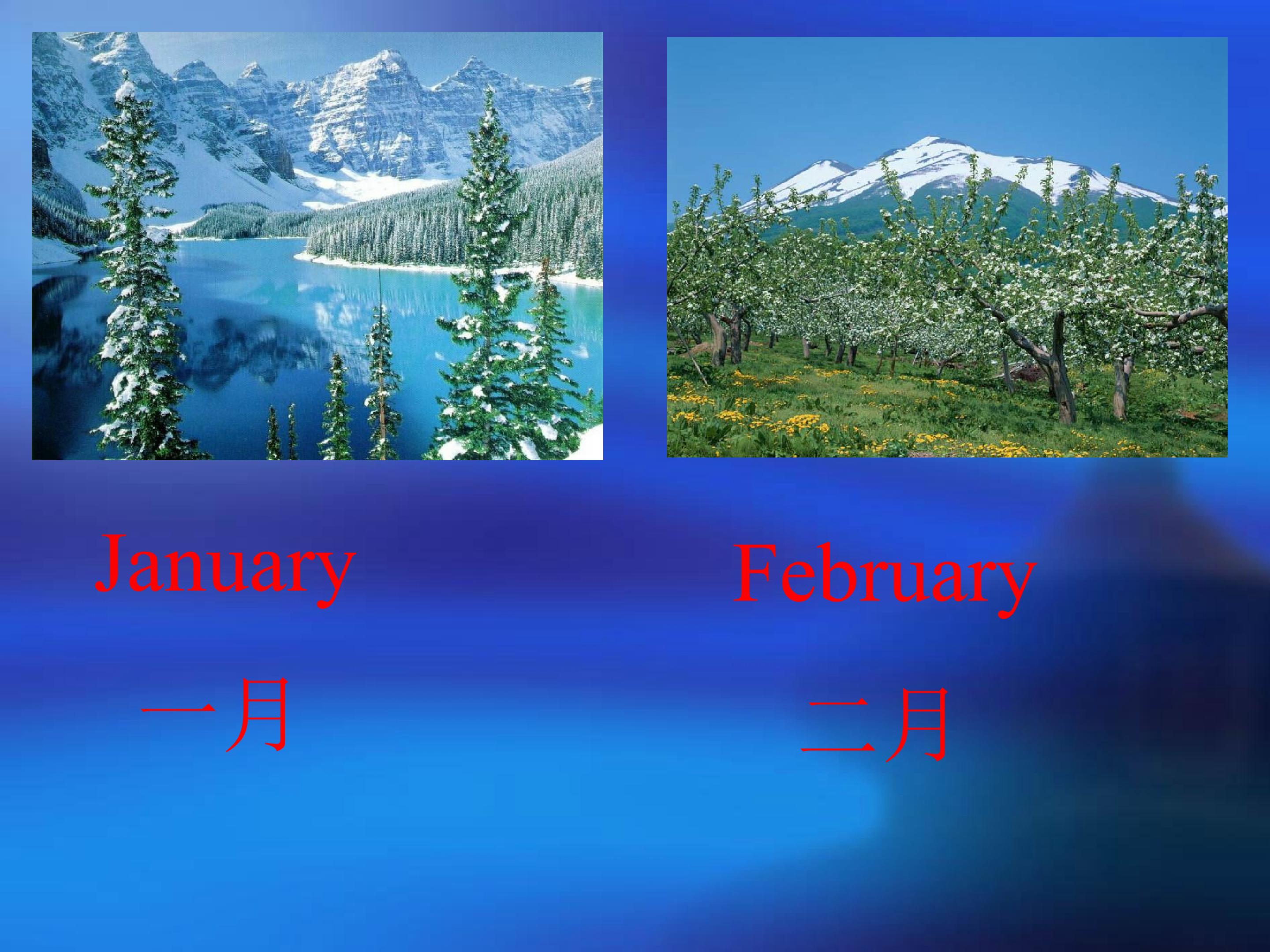 January

一月

February

二月